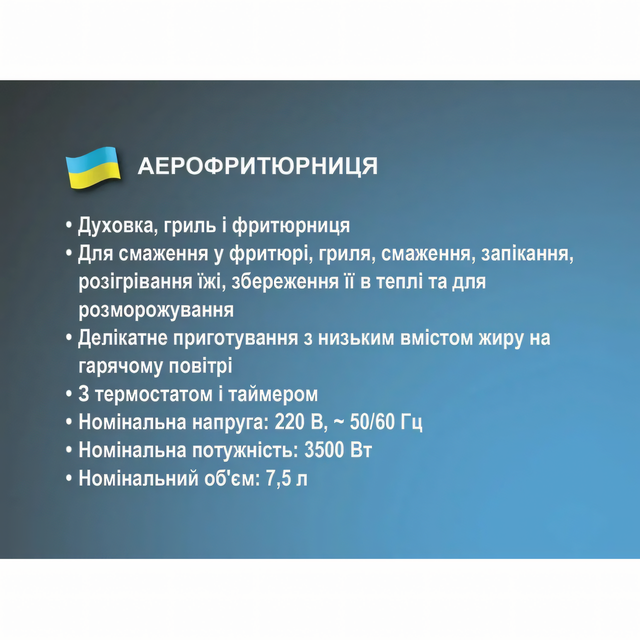 АЕРОФРИТЮРНИЦЯ

• Духовка, гриль і фритюрниця
• Для смаження у фритюрі, гриля, смаження, запікання, розігрівання їжі, збереження її в теплі та для розморожування
• Делікатне приготування з низьким вмістом жиру на гарячому повітрі
• З термостатом і таймером
• Номінальна напруга: 220 В, ~ 50/60 Гц
• Номінальна потужність: 3500 Вт
• Номінальний об'єм: 7,5 л